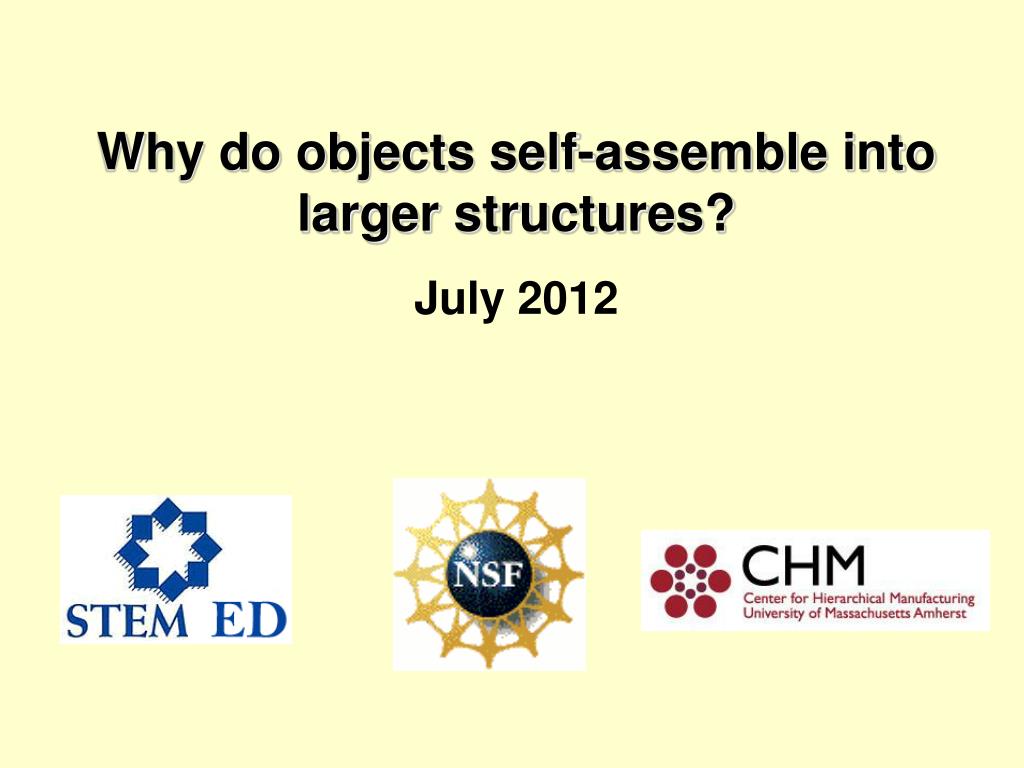 Why do objects self-assemble into larger structures?

July 2012

STEM ED

NSF

CHM
Center for Hierarchical Manufacturing
University of Massachusetts Amherst